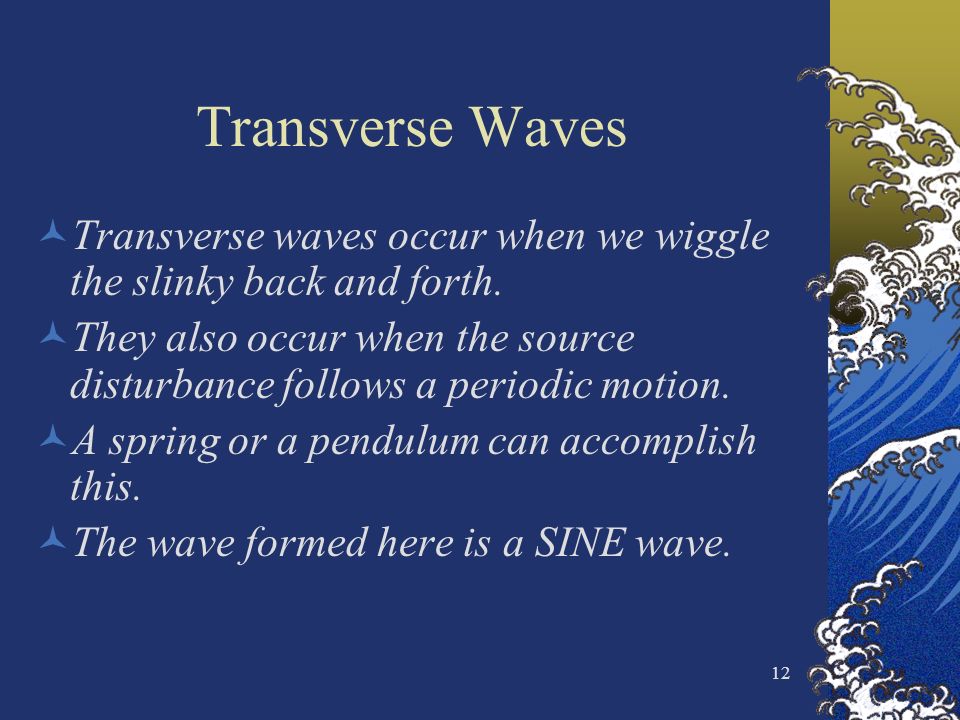 Transverse Waves

Transverse waves occur when we wiggle the slinky back and forth.

They also occur when the source disturbance follows a periodic motion.

A spring or a pendulum can accomplish this.

The wave formed here is a SINE wave.

12